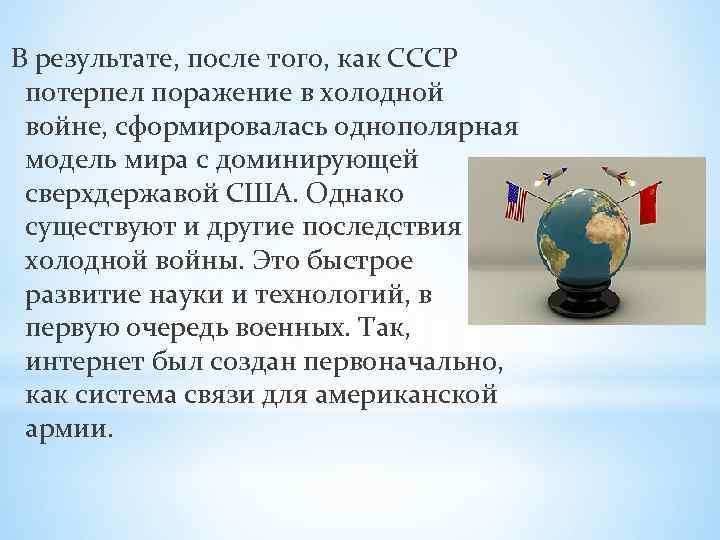 В результате, после того, как СССР потерпел поражение в холодной войне, сформировалась однополярная модель мира с доминирующей сверхдержавой США. Однако существуют и другие последствия холодной войны. Это быстрое развитие науки и технологий, в первую очередь военных. Так, интернет был создан первоначально, как система связи для американской армии.